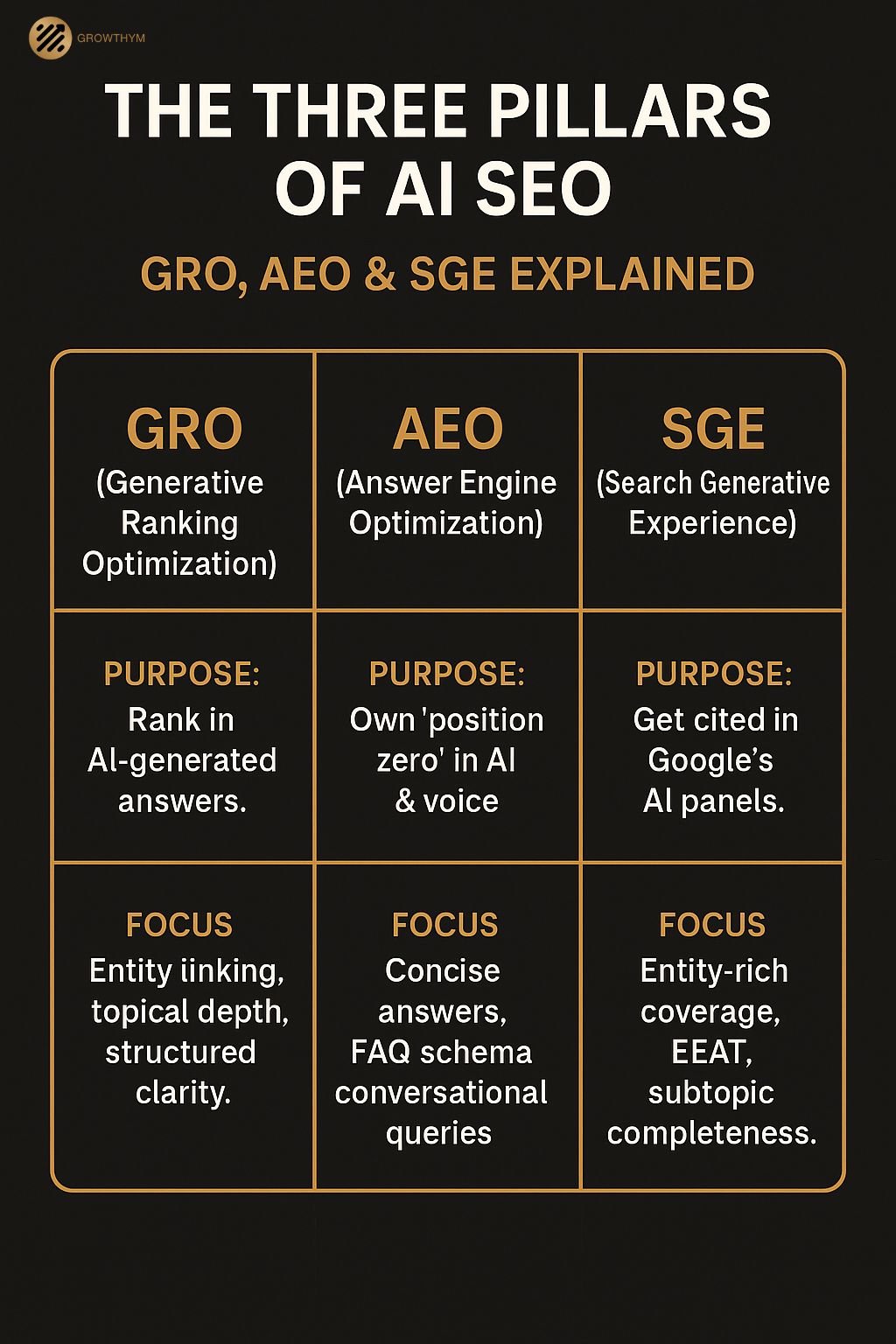 GROWTHYM

THE THREE PILLARS OF AI SEO

GRO, AEO & SGE EXPLAINED

| GRO (Generative Ranking Optimization) | AEO (Answer Engine Optimization) | SGE (Search Generative Experience) |
|---|---|---|
| PURPOSE: Rank in AI-generated answers. | PURPOSE: Own 'position zero' in AI & voice | PURPOSE: Get cited in Google's AI panels. |
| FOCUS Entity iinking, topical depth, structured clarity. | FOCUS Concise answers, FAQ schema conversational queries | FOCUS Entity-rich coverage, EEAT, subtopic completeness. |